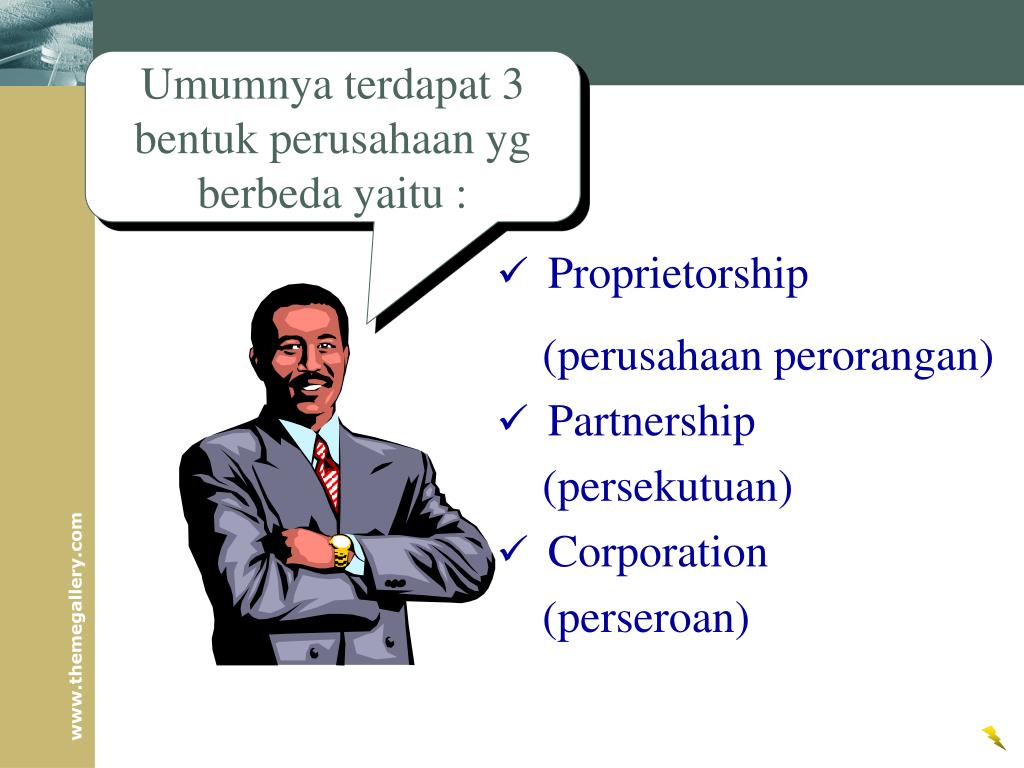 Umumnya terdapat 3 bentuk perusahaan yg berbeda yaitu :

✓ Proprietorship
(perusahaan perorangan)
✓ Partnership
(persekutuan)
✓ Corporation
(perseroan)

www.themegallery.com